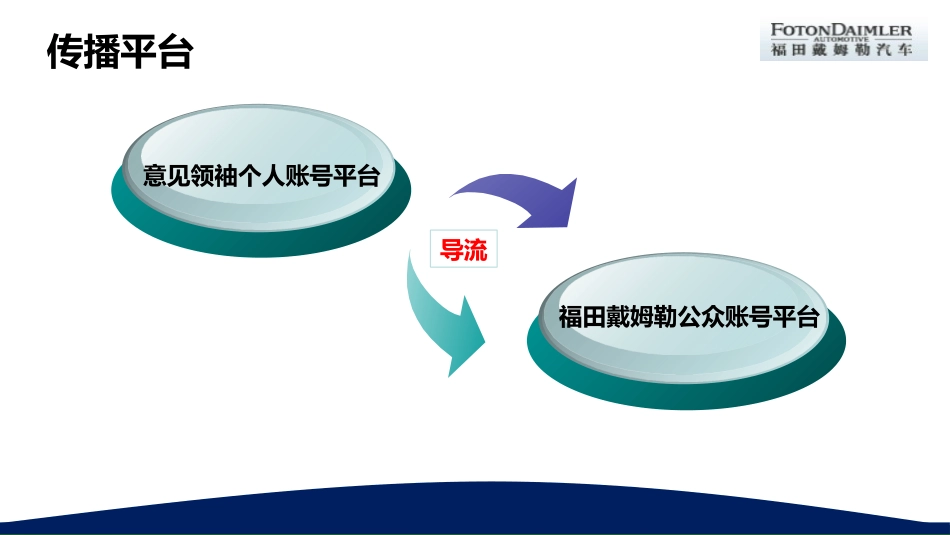 传播平台

FOTONDAIMLER
AUTOMOTIVE
福田戴姆勒汽车

意见领袖个人账号平台

导流

福田戴姆勒公众账号平台